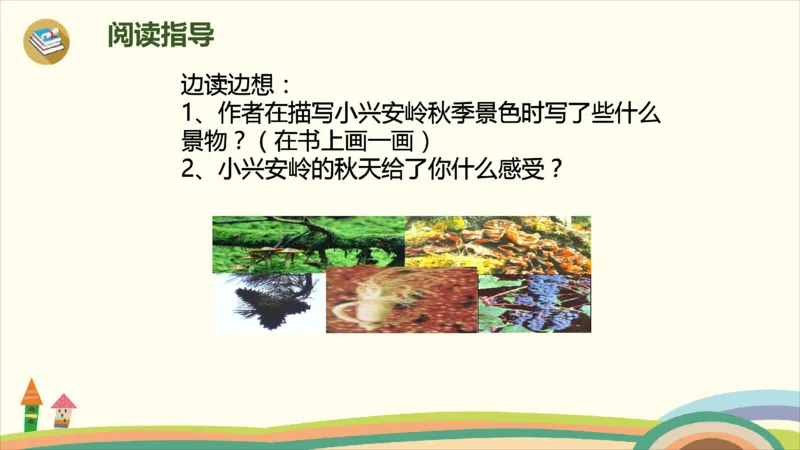 阅读指导

边读边想：
1、作者在描写小兴安岭秋季景色时写了些什么景物？（在书上画一画）
2、小兴安岭的秋天给了你什么感受？